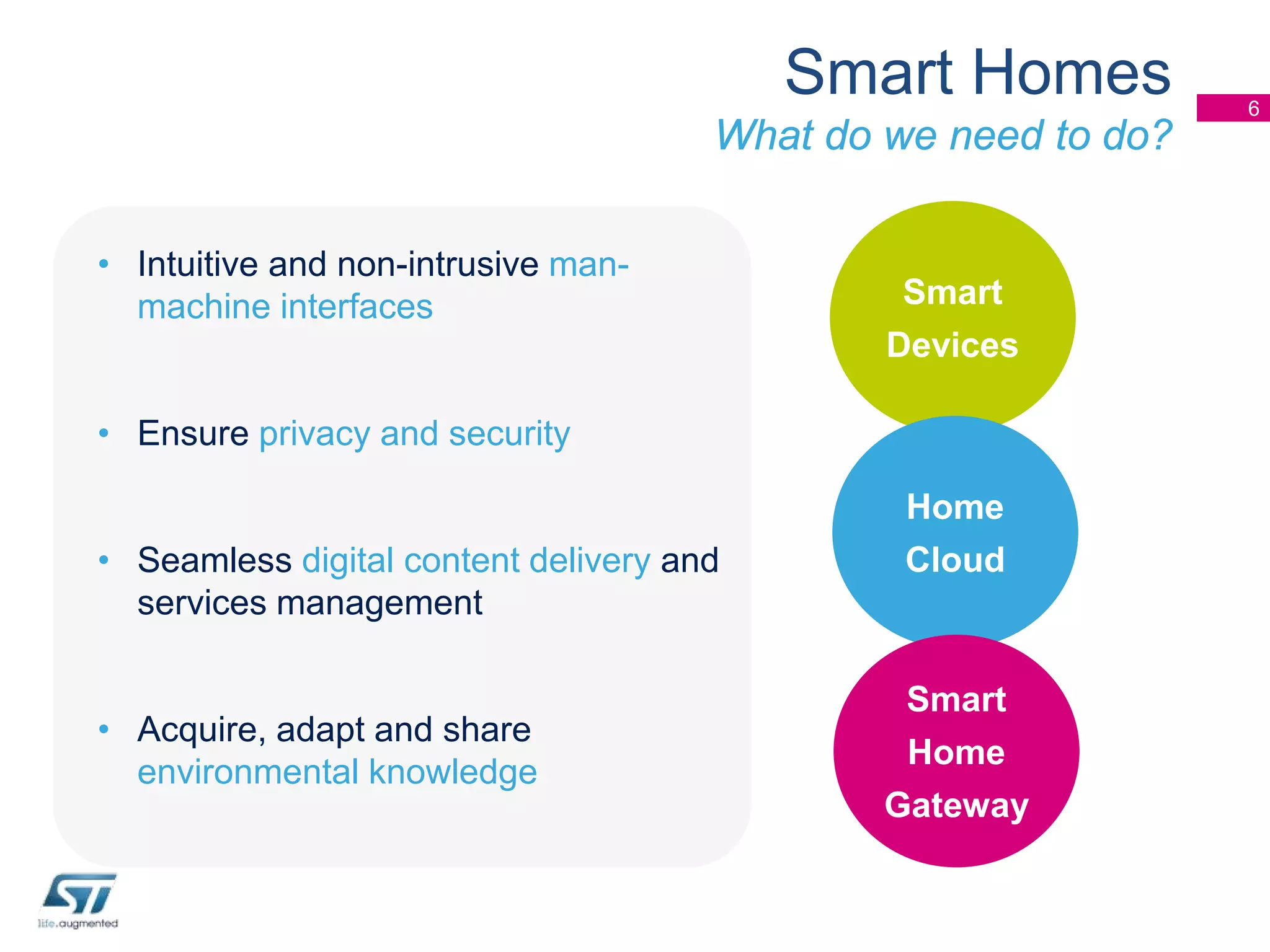 Smart Homes
What do we need to do?

6

• Intuitive and non-intrusive man-machine interfaces

• Ensure privacy and security

• Seamless digital content delivery and services management

• Acquire, adapt and share environmental knowledge

Smart Devices

Home Cloud

Smart Home Gateway

ST
life.augmented